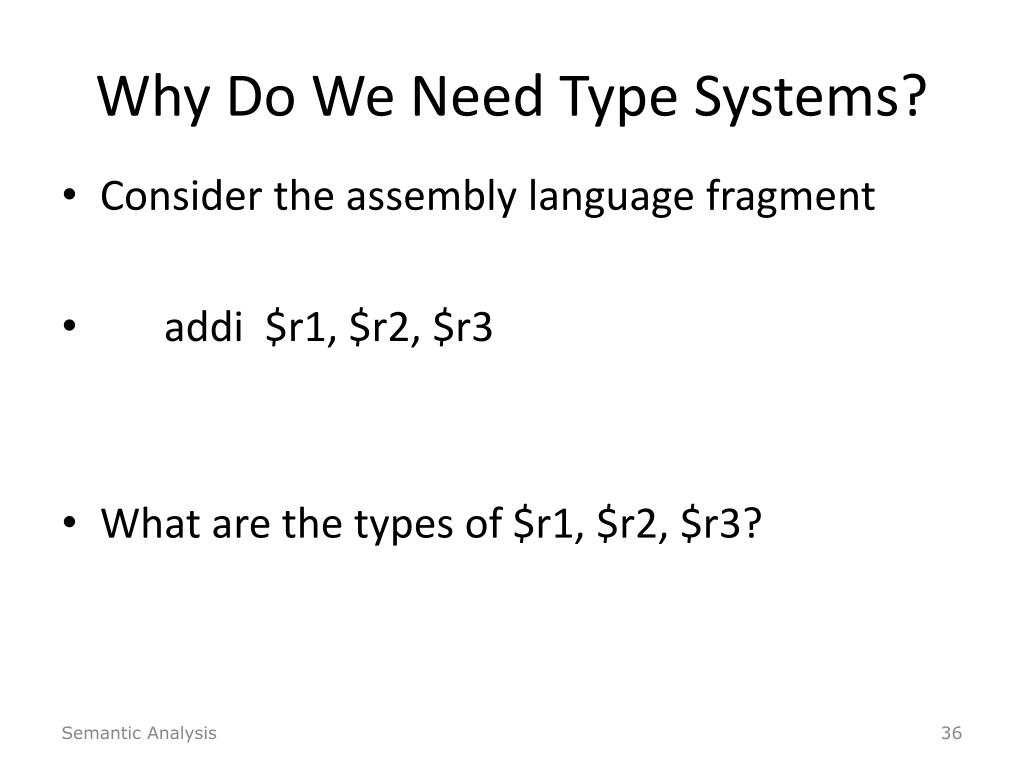 Why Do We Need Type Systems?

• Consider the assembly language fragment

• addi \$r1, \$r2, \$r3

• What are the types of \$r1, \$r2, \$r3?

Semantic Analysis

36